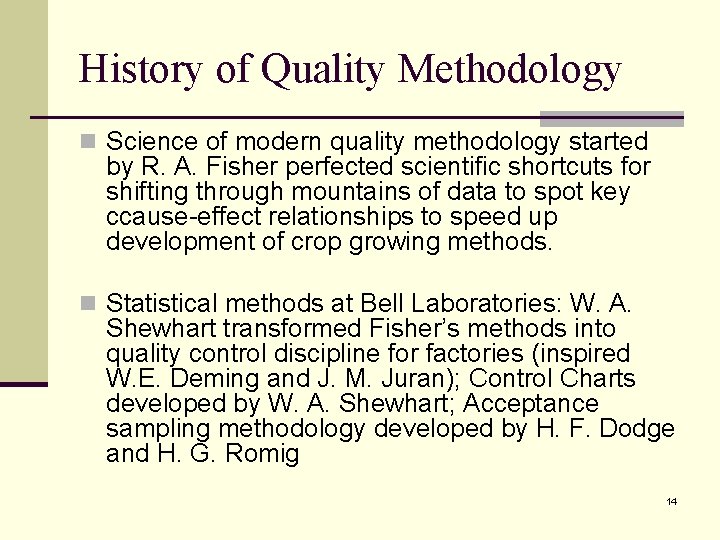 History of Quality Methodology

Science of modern quality methodology started by R. A. Fisher perfected scientific shortcuts for shifting through mountains of data to spot key ccause-effect relationships to speed up development of crop growing methods.

Statistical methods at Bell Laboratories: W. A. Shewhart transformed Fisher's methods into quality control discipline for factories (inspired W.E. Deming and J. M. Juran); Control Charts developed by W. A. Shewhart; Acceptance sampling methodology developed by H. F. Dodge and H. G. Romig

14